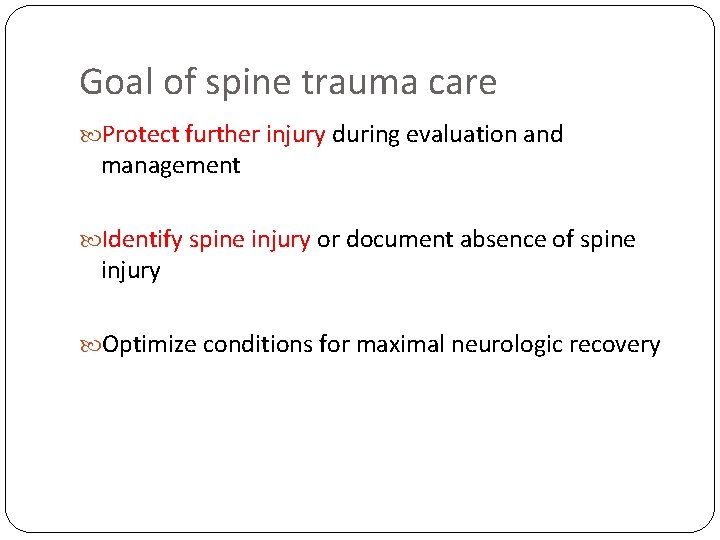 Goal of spine trauma care

Protect further injury during evaluation and management

Identify spine injury or document absence of spine injury

Optimize conditions for maximal neurologic recovery